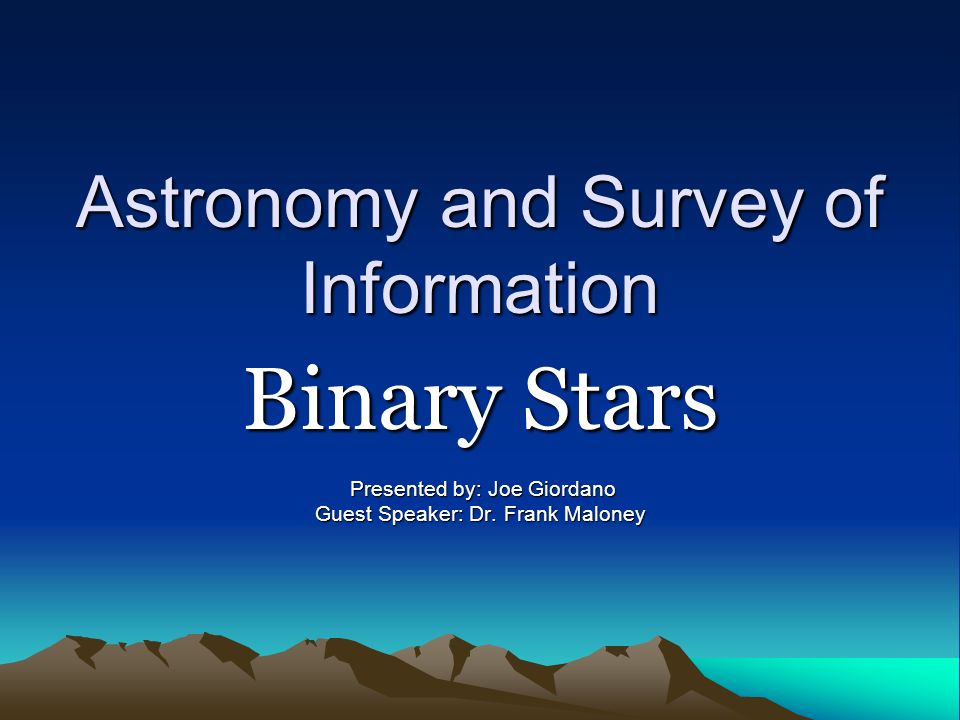 Astronomy and Survey of Information

Binary Stars

Presented by: Joe Giordano
Guest Speaker: Dr. Frank Maloney